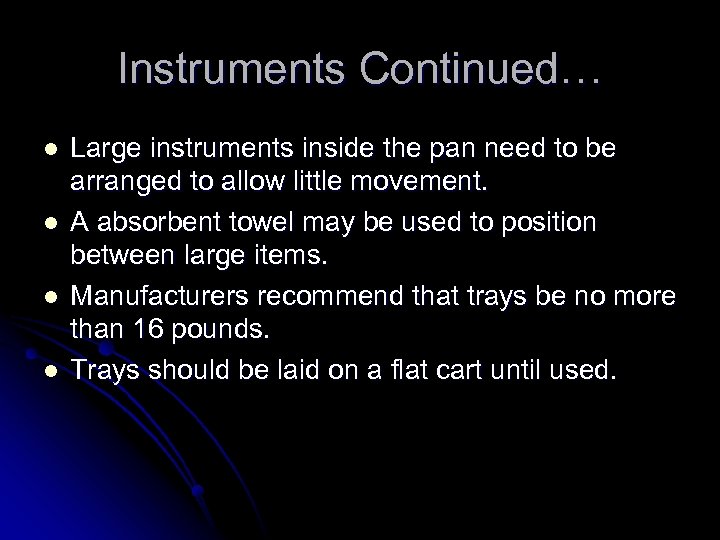 Instruments Continued…

- Large instruments inside the pan need to be arranged to allow little movement.
- A absorbent towel may be used to position between large items.
- Manufacturers recommend that trays be no more than 16 pounds.
- Trays should be laid on a flat cart until used.